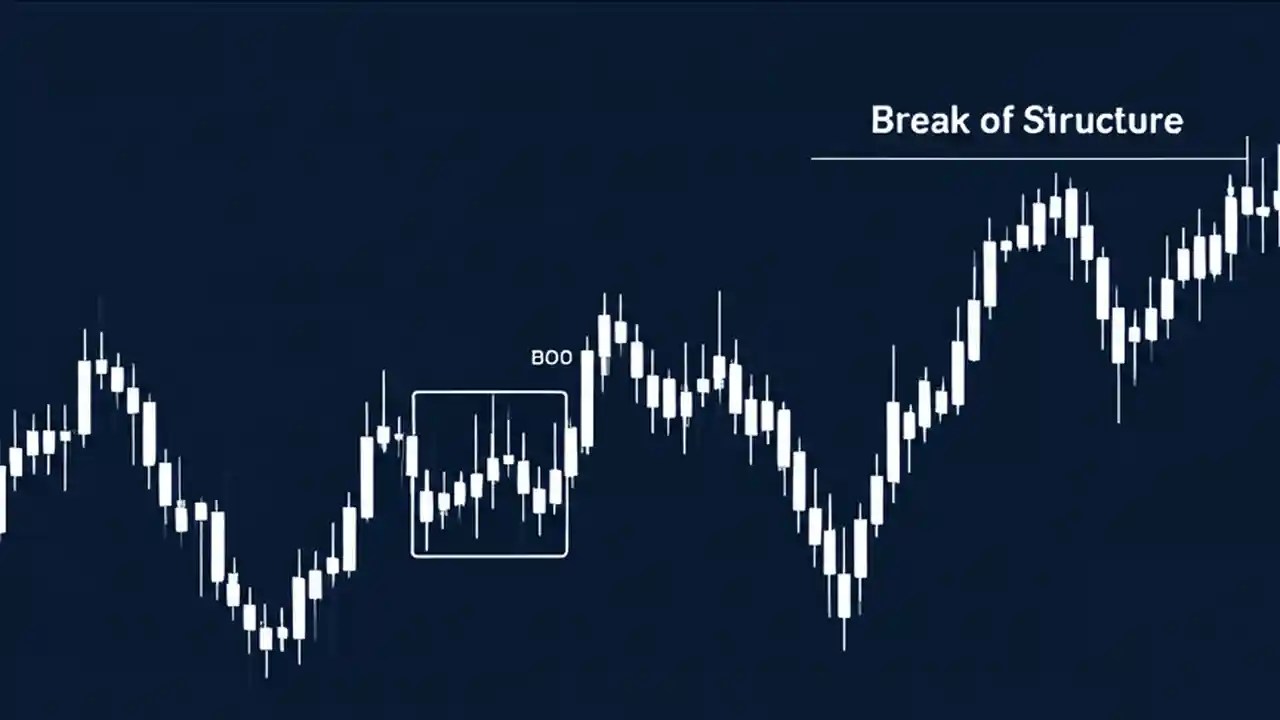 Break of Structure

BOO